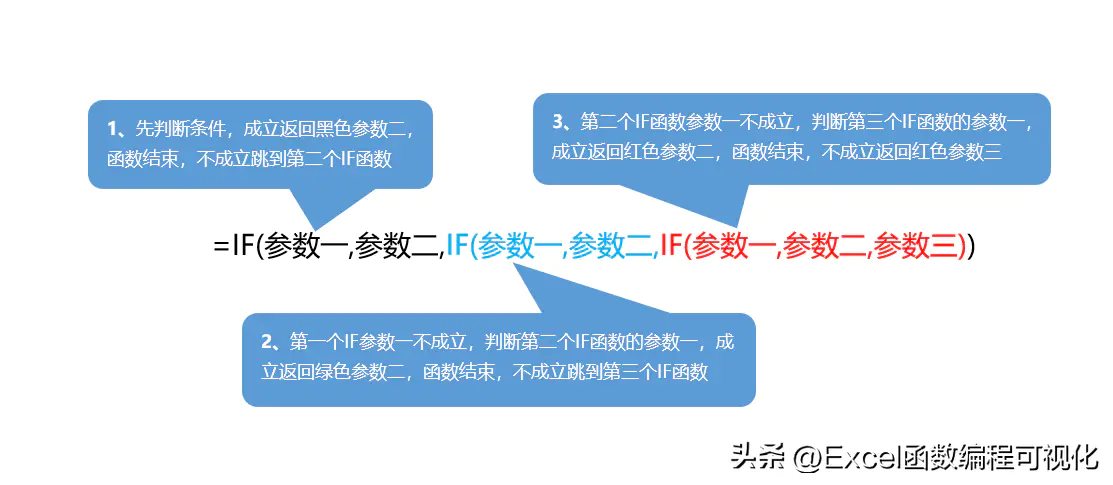 1、先判断条件，成立返回黑色参数二，函数结束，不成立跳到第二个IF函数

3、第二个IF函数参数一不成立，判断第三个IF函数的参数一，成立返回红色参数二，函数结束，不成立返回红色参数三

=IF(参数一,参数二,IF(参数一,参数二,IF(参数一,参数二,参数三)))

2、第一个IF参数一不成立，判断第二个IF函数的参数一，成立返回绿色参数二，函数结束，不成立跳到第三个IF函数

头条 @Excel函数编程可视化